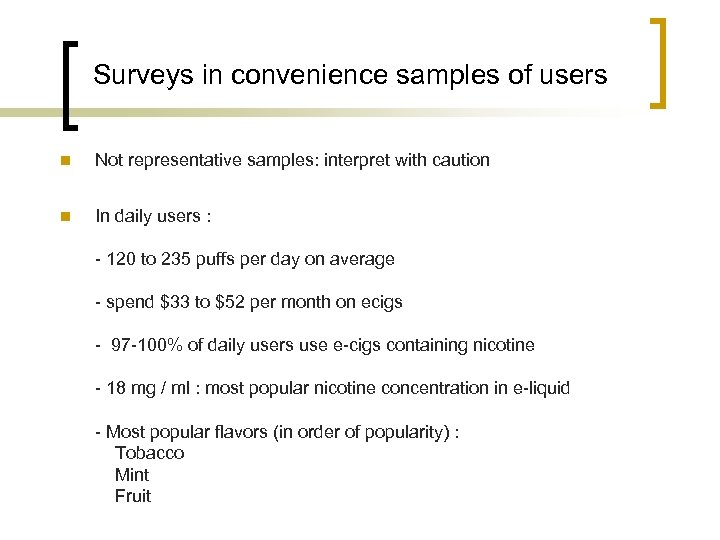 Surveys in convenience samples of users

Not representative samples: interpret with caution

In daily users :

- 120 to 235 puffs per day on average

- spend \$33 to \$52 per month on ecigs

- 97-100% of daily users use e-cigs containing nicotine

- 18 mg / ml : most popular nicotine concentration in e-liquid

- Most popular flavors (in order of popularity) :
Tobacco
Mint
Fruit